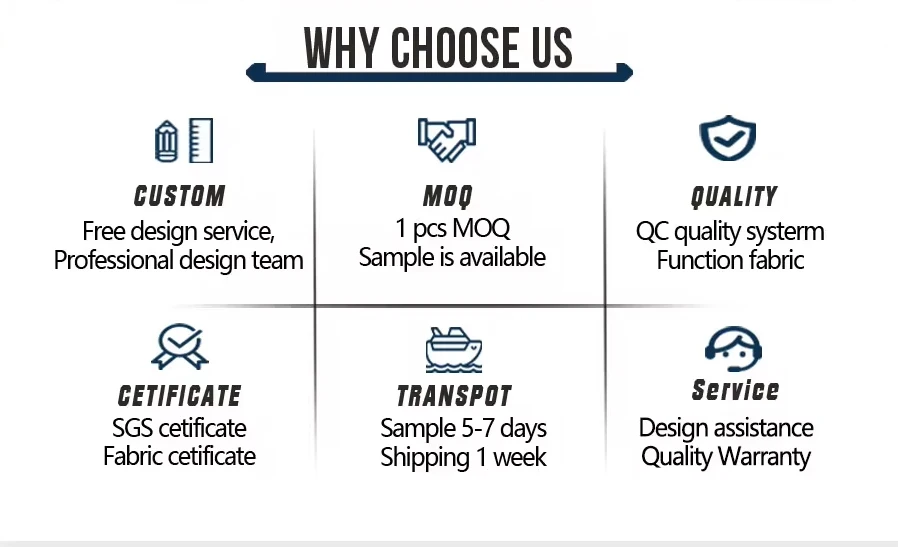 WHY CHOOSE US

CUSTOM
Free design service,
Professional design team

MOQ
1 pcs MOQ
Sample is available

QUALITY
QC quality systerm
Function fabric

CETIFICATE
SGS cetificate
Fabric cetificate

TRANSPOT
Sample 5-7 days
Shipping 1 week

Service
Design assistance
Quality Warranty